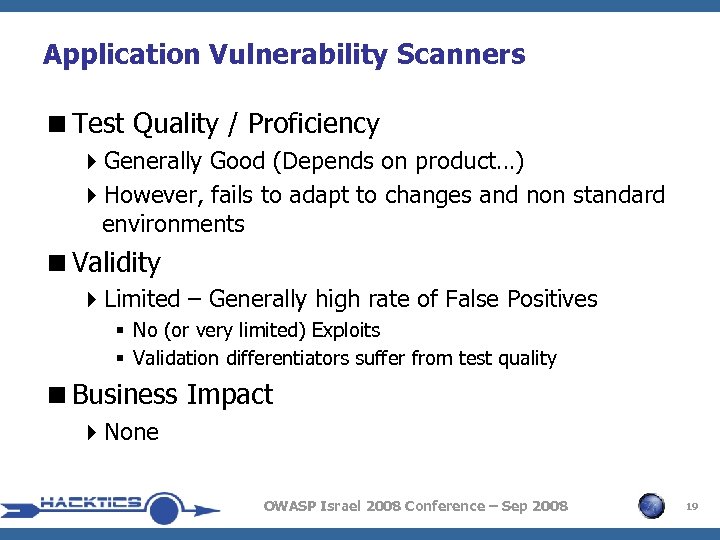 Application Vulnerability Scanners

Test Quality / Proficiency

Generally Good (Depends on product…)

However, fails to adapt to changes and non standard environments

Validity

Limited – Generally high rate of False Positives

No (or very limited) Exploits

Validation differentiators suffer from test quality

Business Impact

None

HACKTICS

OWASP Israel 2008 Conference – Sep 2008

19